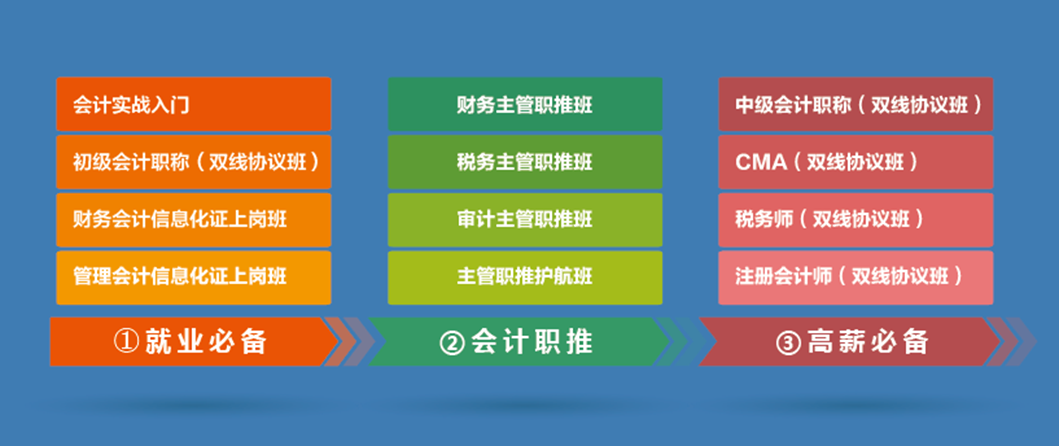 会计实战入门

初级会计职称（双线协议班）

财务会计信息化证上岗班

管理会计信息化证上岗班

①就业必备

财务主管职推班

税务主管职推班

审计主管职推班

主管职推护航班

②会计职推

中级会计职称（双线协议班）

CMA（双线协议班）

税务师（双线协议班）

注册会计师（双线协议班）

③高薪必备